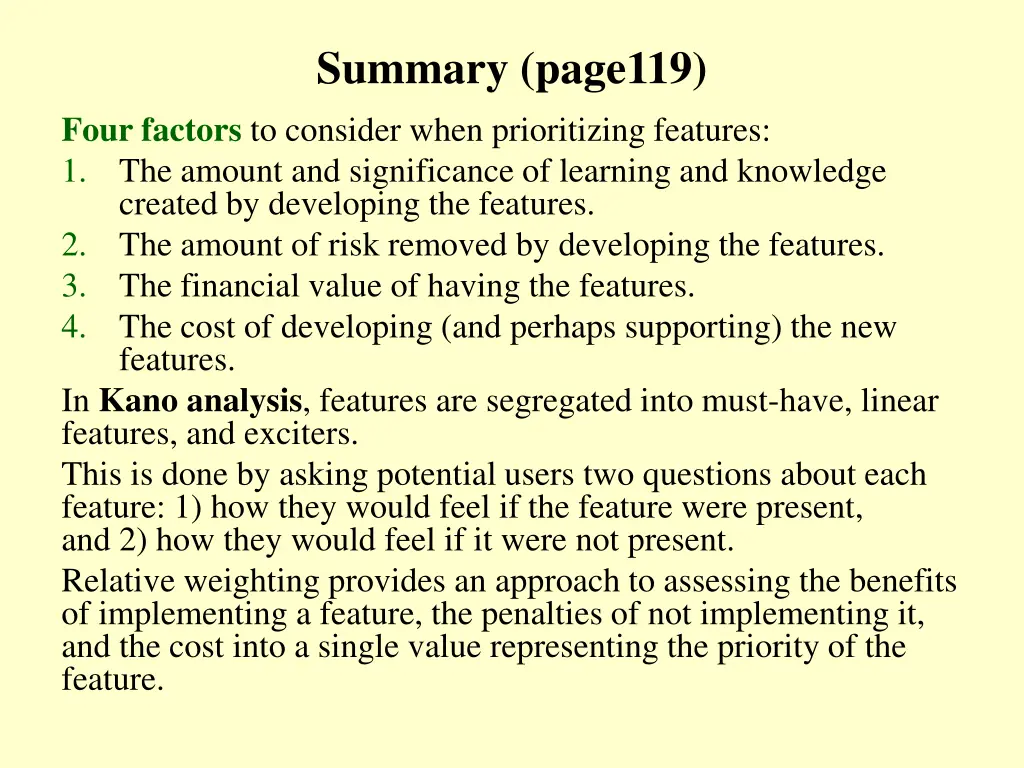 Summary (page119)

Four factors to consider when prioritizing features:
1. The amount and significance of learning and knowledge created by developing the features.
2. The amount of risk removed by developing the features.
3. The financial value of having the features.
4. The cost of developing (and perhaps supporting) the new features.

In Kano analysis, features are segregated into must-have, linear features, and exciters.

This is done by asking potential users two questions about each feature: 1) how they would feel if the feature were present, and 2) how they would feel if it were not present.

Relative weighting provides an approach to assessing the benefits of implementing a feature, the penalties of not implementing it, and the cost into a single value representing the priority of the feature.